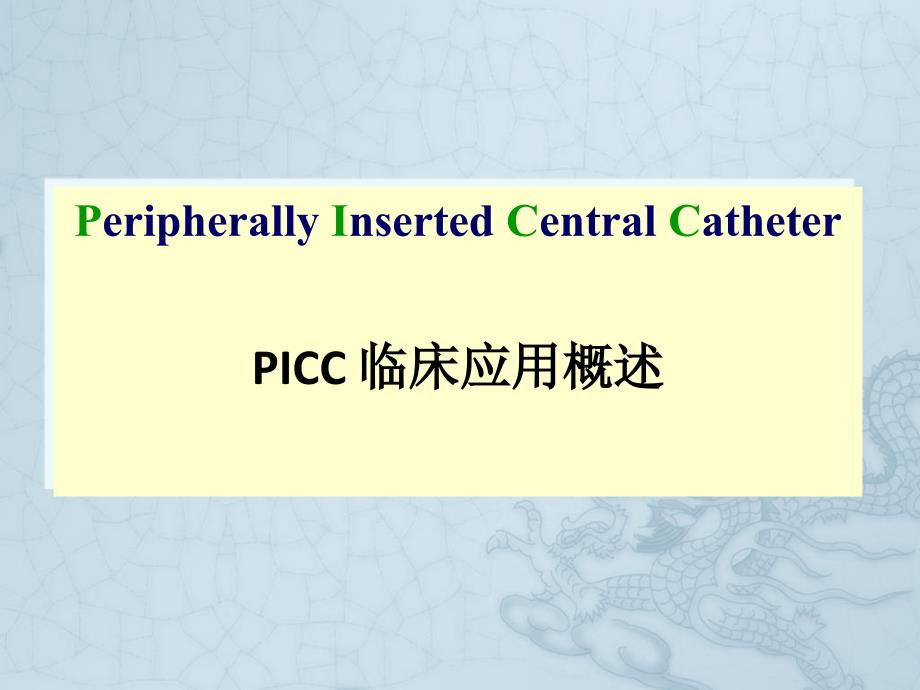 Peripherally Inserted Central Catheter

PICC 临床应用概述